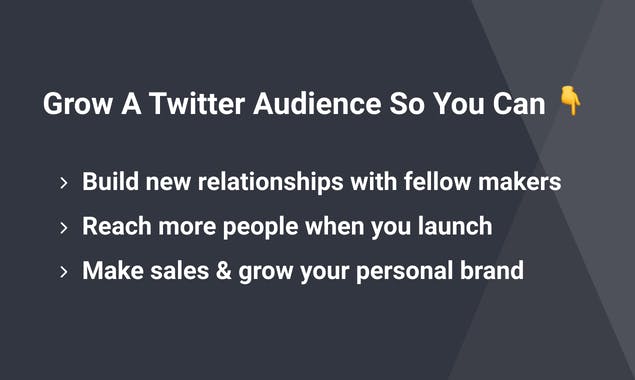 Grow A Twitter Audience So You Can 👇

› Build new relationships with fellow makers
› Reach more people when you launch
› Make sales & grow your personal brand